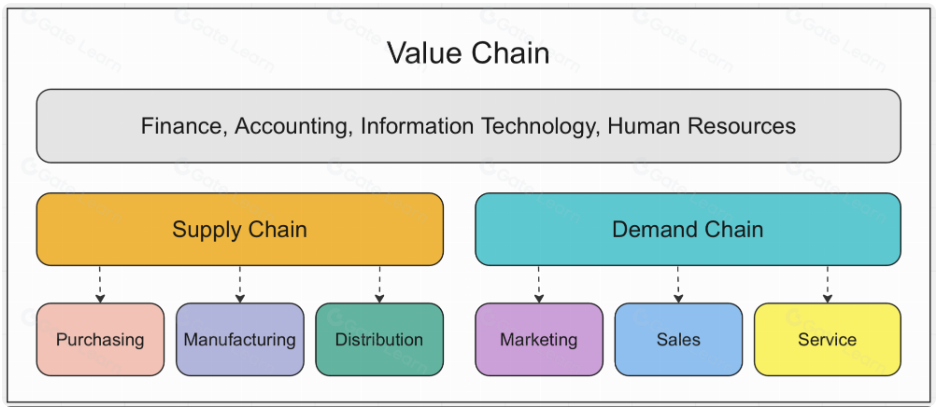 Value Chain

Finance, Accounting, Information Technology, Human Resources

Supply Chain

Demand Chain

Purchasing

Manufacturing

Distribution

Marketing

Sales

Service

Gate Learn